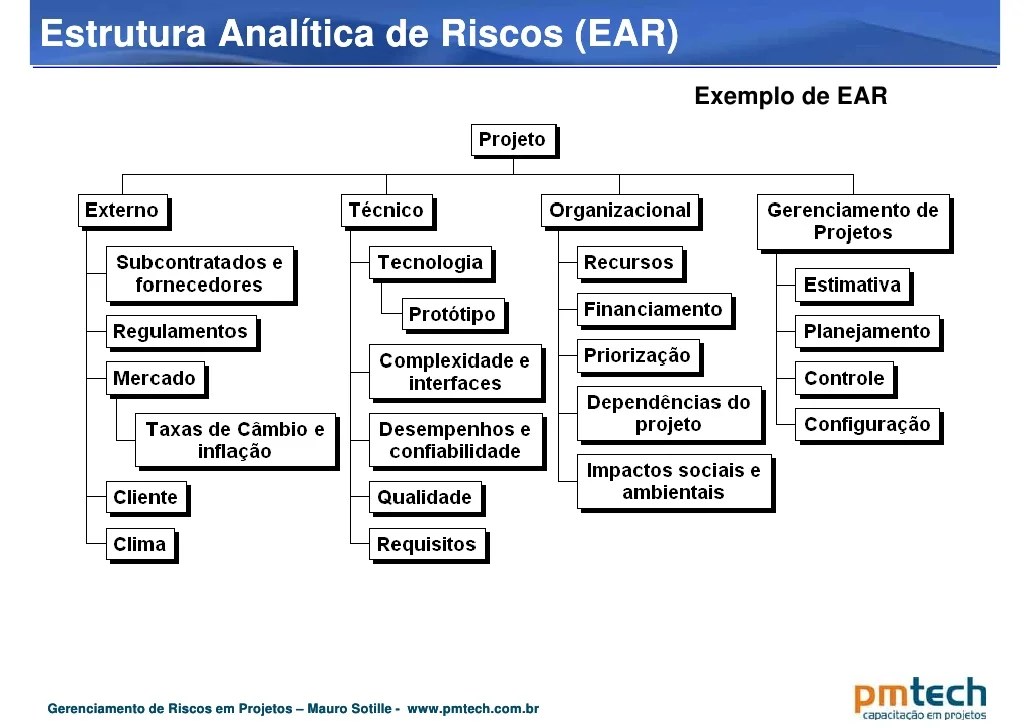 Estrutura Analítica de Riscos (EAR)

Exemplo de EAR

Projeto

Externo

Subcontratados e fornecedores

Regulamentos

Mercado

Taxas de Câmbio e inflação

Cliente

Clima

Técnico

Tecnologia

Protótipo

Complexidade e interfaces

Desempenhos e confiabilidade

Qualidade

Requisitos

Organizacional

Recursos

Financiamento

Priorização

Dependências do projeto

Impactos sociais e ambientais

Gerenciamento de Projetos

Estimativa

Planejamento

Controle

Configuração

Gerenciamento de Riscos em Projetos – Mauro Sotille - www.pmtech.com.br

pmtech
capacitação em projetos